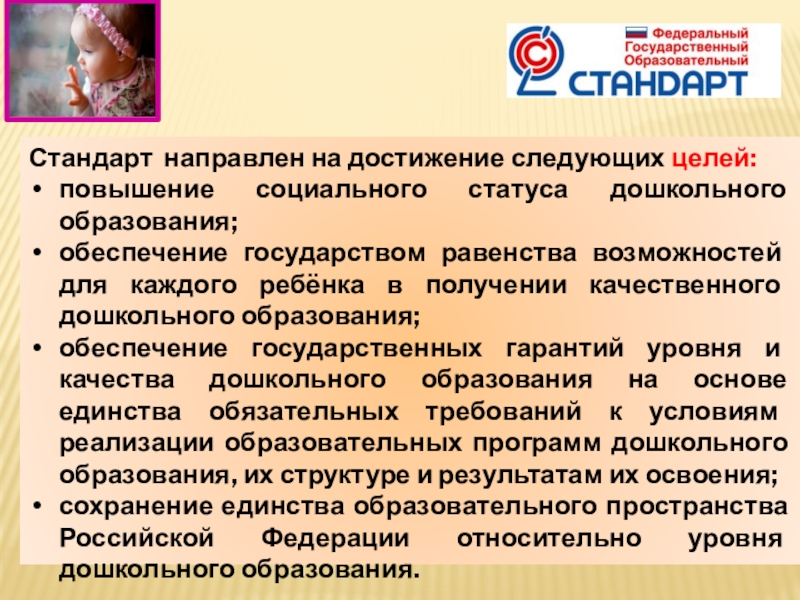 Федеральный Государственный Образовательный
СТАНДАРТ

Стандарт направлен на достижение следующих целей:
• повышение социального статуса дошкольного образования;
• обеспечение государством равенства возможностей для каждого ребёнка в получении качественного дошкольного образования;
• обеспечение государственных гарантий уровня и качества дошкольного образования на основе единства обязательных требований к условиям реализации образовательных программ дошкольного образования, их структуре и результатам их освоения;
• сохранение единства образовательного пространства Российской Федерации относительно уровня дошкольного образования.